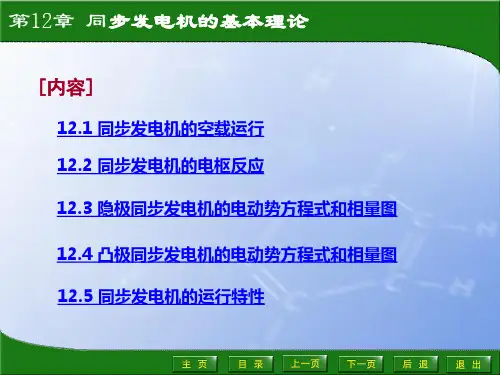 第12章 同步发电机的基本理论

[内容]

12.1 同步发电机的空载运行

12.2 同步发电机的电枢反应

12.3 隐极同步发电机的电动势方程式和相量图

12.4 凸极同步发电机的电动势方程式和相量图

12.5 同步发电机的运行特性

主 页 目 录 上一页 下一页 后 退 退 出